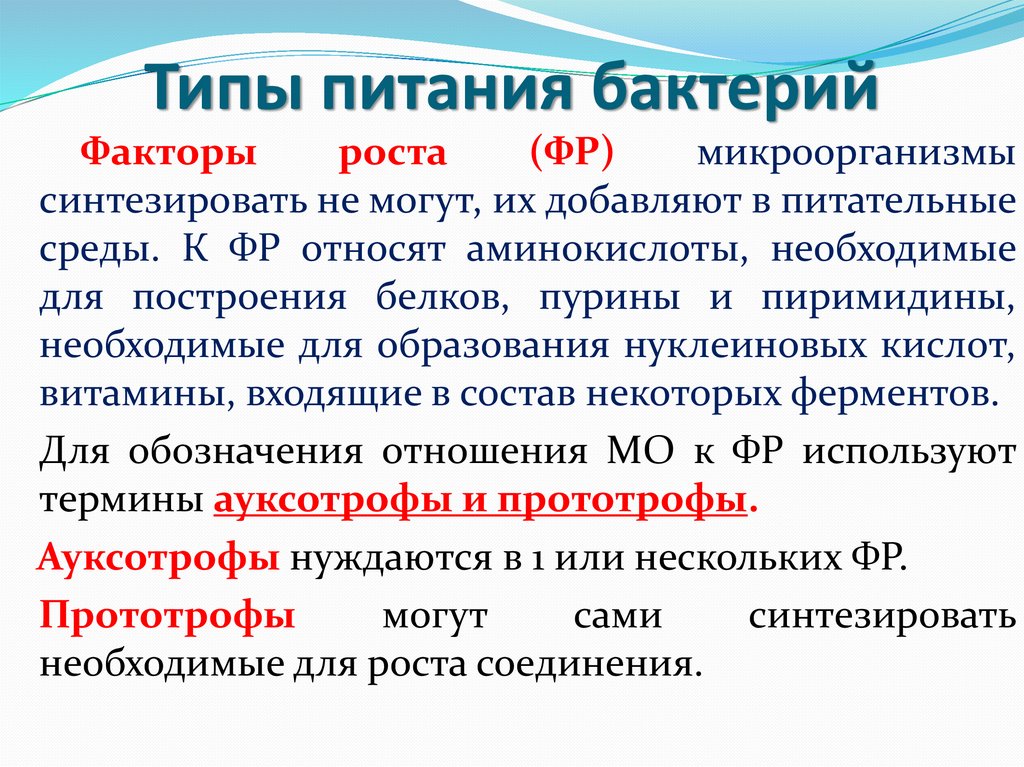 Типы питания бактерий

Факторы роста (ФР) микроорганизмы синтезировать не могут, их добавляют в питательные среды. К ФР относят аминокислоты, необходимые для построения белков, пурины и пиримидины, необходимые для образования нуклеиновых кислот, витамины, входящие в состав некоторых ферментов.

Для обозначения отношения МО к ФР используют термины ауксотрофы и прототрофы.

Ауксотрофы нуждаются в 1 или нескольких ФР.

Прототрофы могут сами синтезировать необходимые для роста соединения.